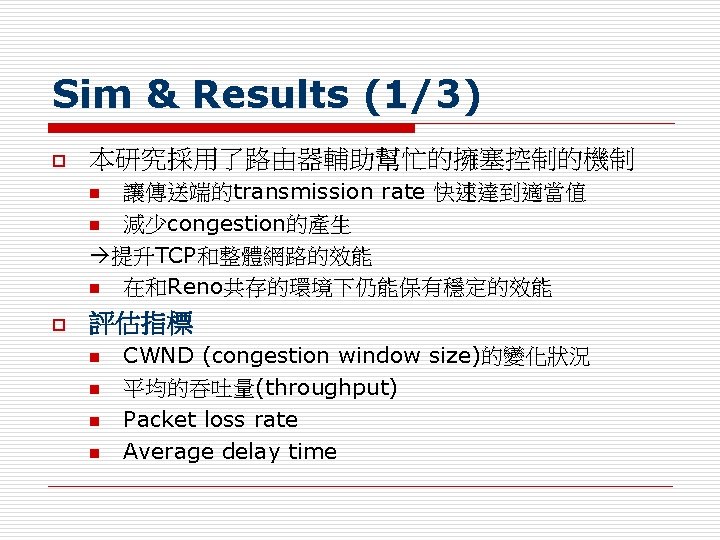 Sim & Results (1/3)

本研究採用了路由器輔助幫忙的擁塞控制的機制

讓傳送端的transmission rate 快速達到適當值

減少congestion的產生

→提升TCP和整體網路的效能

在和Reno共存的環境下仍能保有穩定的效能

評估指標

CWND (congestion window size)的變化狀況

平均的吞吐量(throughput)

Packet loss rate

Average delay time